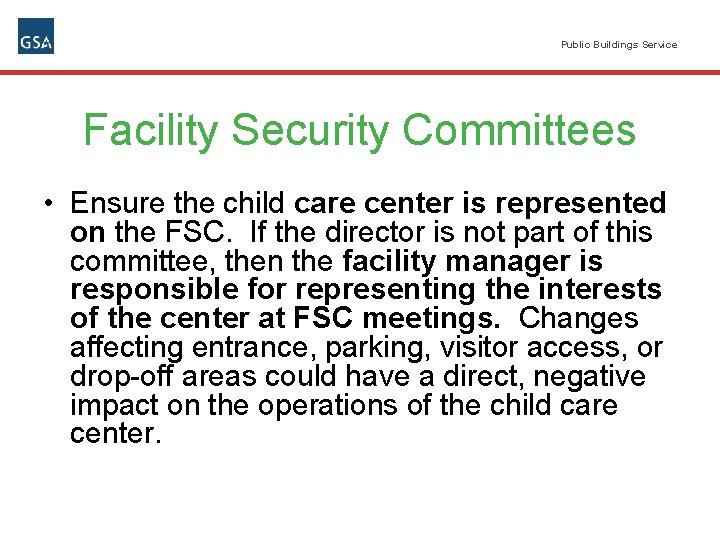 GSA

Public Buildings Service

Facility Security Committees

• Ensure the child care center is represented on the FSC. If the director is not part of this committee, then the facility manager is responsible for representing the interests of the center at FSC meetings. Changes affecting entrance, parking, visitor access, or drop-off areas could have a direct, negative impact on the operations of the child care center.